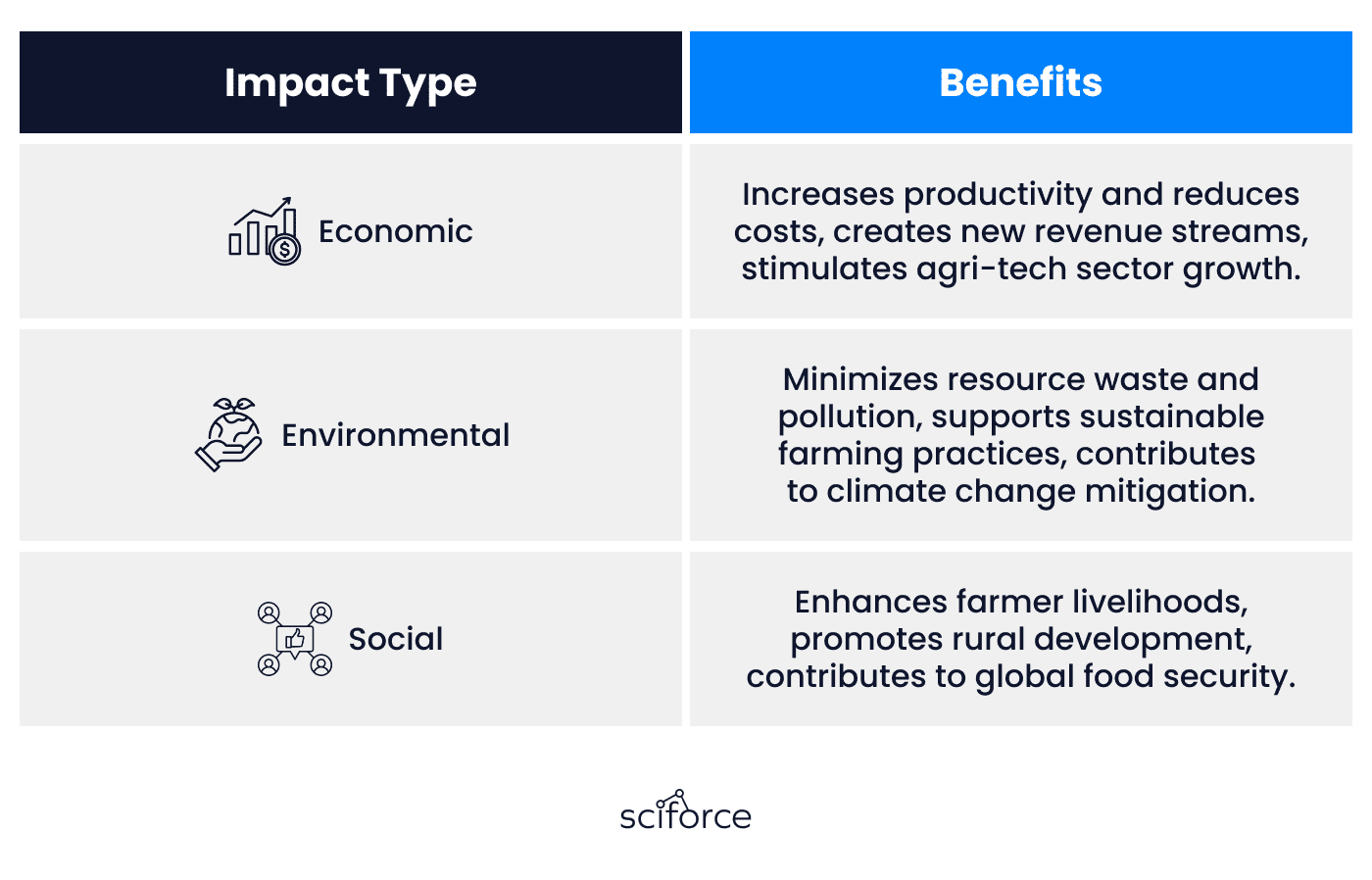 | Impact Type | Benefits |
|---|---|
| Economic | Increases productivity and reduces costs, creates new revenue streams, stimulates agri-tech sector growth. |
| Environmental | Minimizes resource waste and pollution, supports sustainable farming practices, contributes to climate change mitigation. |
| Social | Enhances farmer livelihoods, promotes rural development, contributes to global food security. |

sciforce